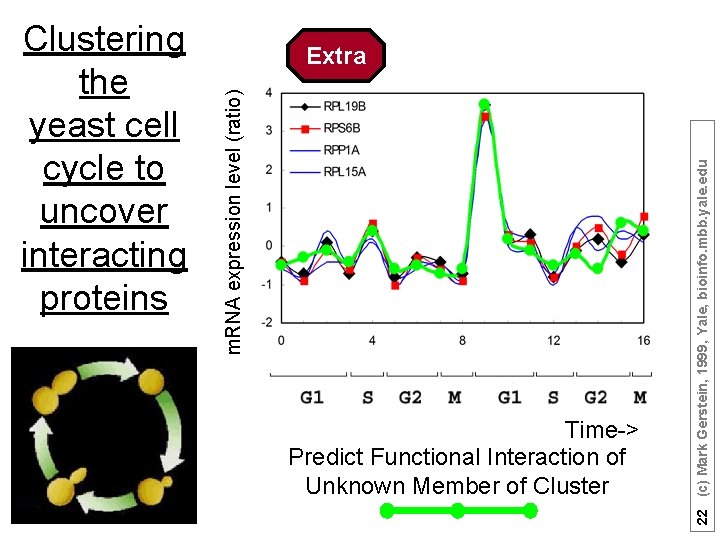 Clustering the yeast cell cycle to uncover interacting proteins

Extra

mRNA expression level (ratio)

RPL19B
RPS6B
RPP1A
RPL15A

4
3
2
1
0
-1
-2

0 4 8 12 16

G1 S G2 M G1 S G2 M

Time->

Predict Functional Interaction of Unknown Member of Cluster

22 (c) Mark Gerstein, 1999, Yale, bioinfo.mbb.yale.edu